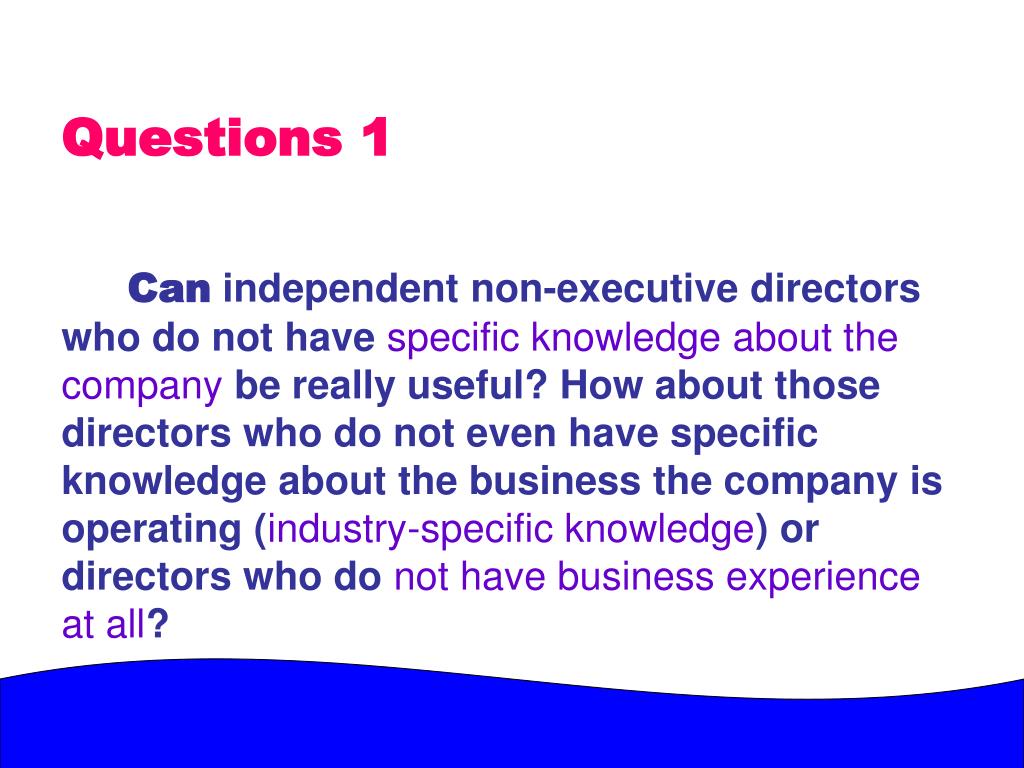 Questions 1

Can independent non-executive directors who do not have specific knowledge about the company be really useful? How about those directors who do not even have specific knowledge about the business the company is operating (industry-specific knowledge) or directors who do not have business experience at all?